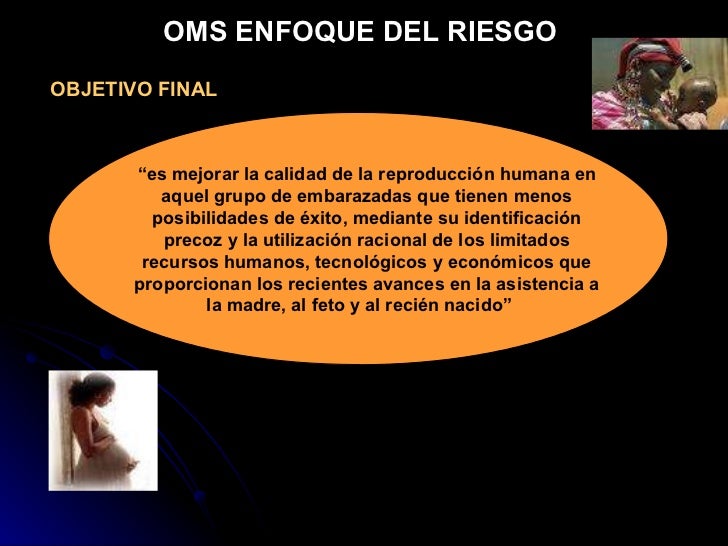 OMS ENFOQUE DEL RIESGO

OBJETIVO FINAL

“es mejorar la calidad de la reproducción humana en aquel grupo de embarazadas que tienen menos posibilidades de éxito, mediante su identificación precoz y la utilización racional de los limitados recursos humanos, tecnológicos y económicos que proporcionan los recientes avances en la asistencia a la madre, al feto y al recién nacido”